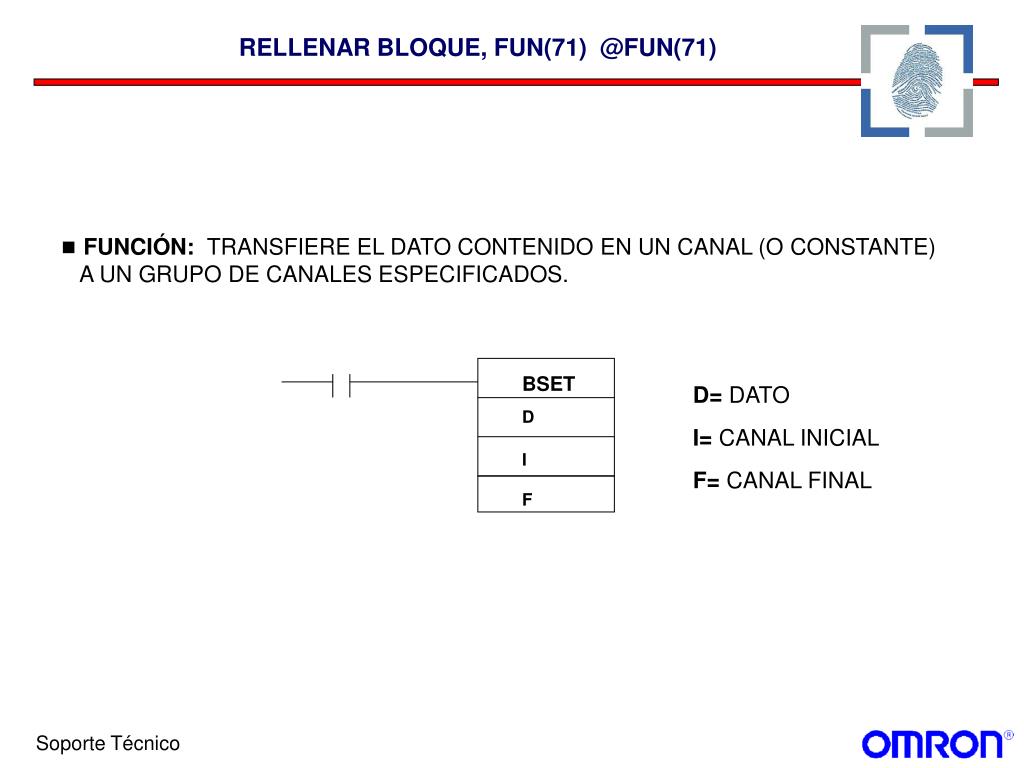 RELLENAR BLOQUE, FUN(71) @FUN(71)

■ FUNCIÓN: TRANSFIERE EL DATO CONTENIDO EN UN CANAL (O CONSTANTE) A UN GRUPO DE CANALES ESPECIFICADOS.

BSET
D
I
F

D= DATO
I= CANAL INICIAL
F= CANAL FINAL

Soporte Técnico

OMRON®